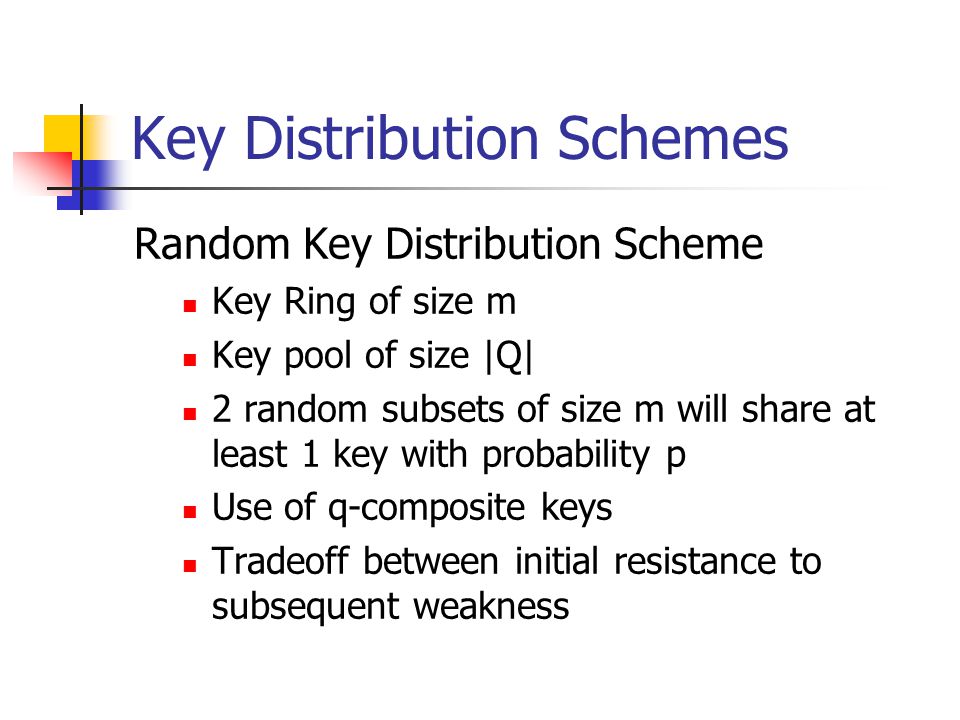 Key Distribution Schemes

Random Key Distribution Scheme

- Key Ring of size m
- Key pool of size |Q|
- 2 random subsets of size m will share at least 1 key with probability p
- Use of q-composite keys
- Tradeoff between initial resistance to subsequent weakness